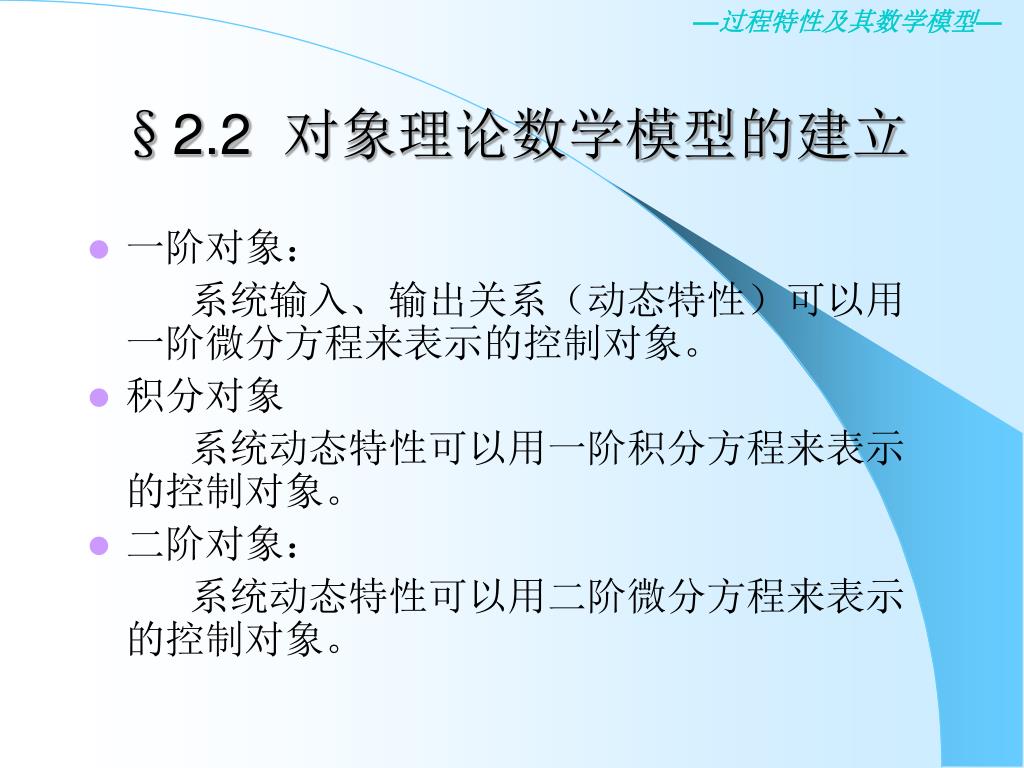 —过程特性及其数学模型—

§2.2 对象理论数学模型的建立

一阶对象：

系统输入、输出关系（动态特性）可以用一阶微分方程来表示的控制对象。

积分对象

系统动态特性可以用一阶积分方程来表示的控制对象。

二阶对象：

系统动态特性可以用二阶微分方程来表示的控制对象。